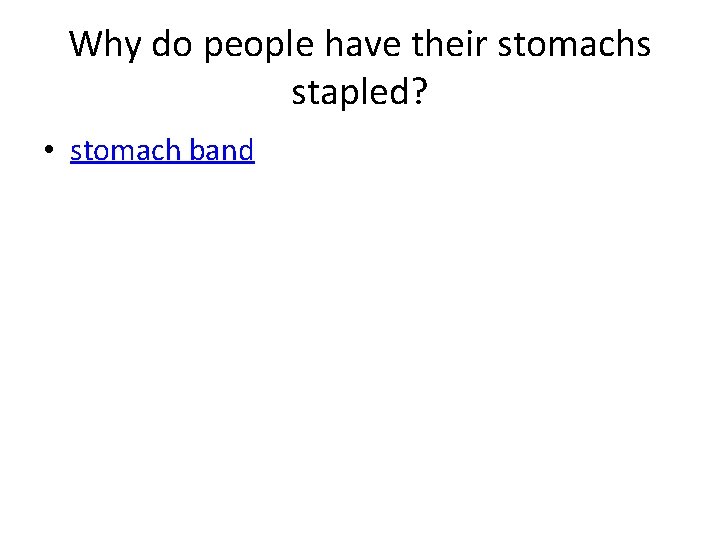 Why do people have their stomachs stapled?

• stomach band